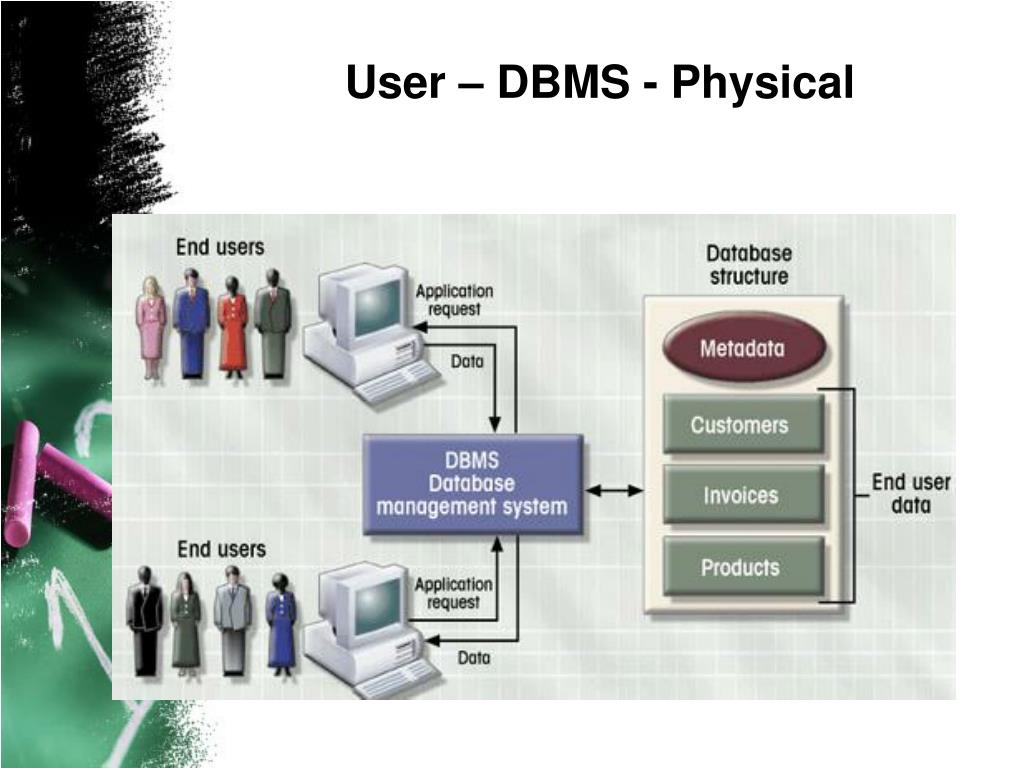 User – DBMS - Physical

End users

Application request

Data

DBMS
Database
management system

End users

Application request

Data

Database structure

Metadata

Customers

Invoices

Products

End user data